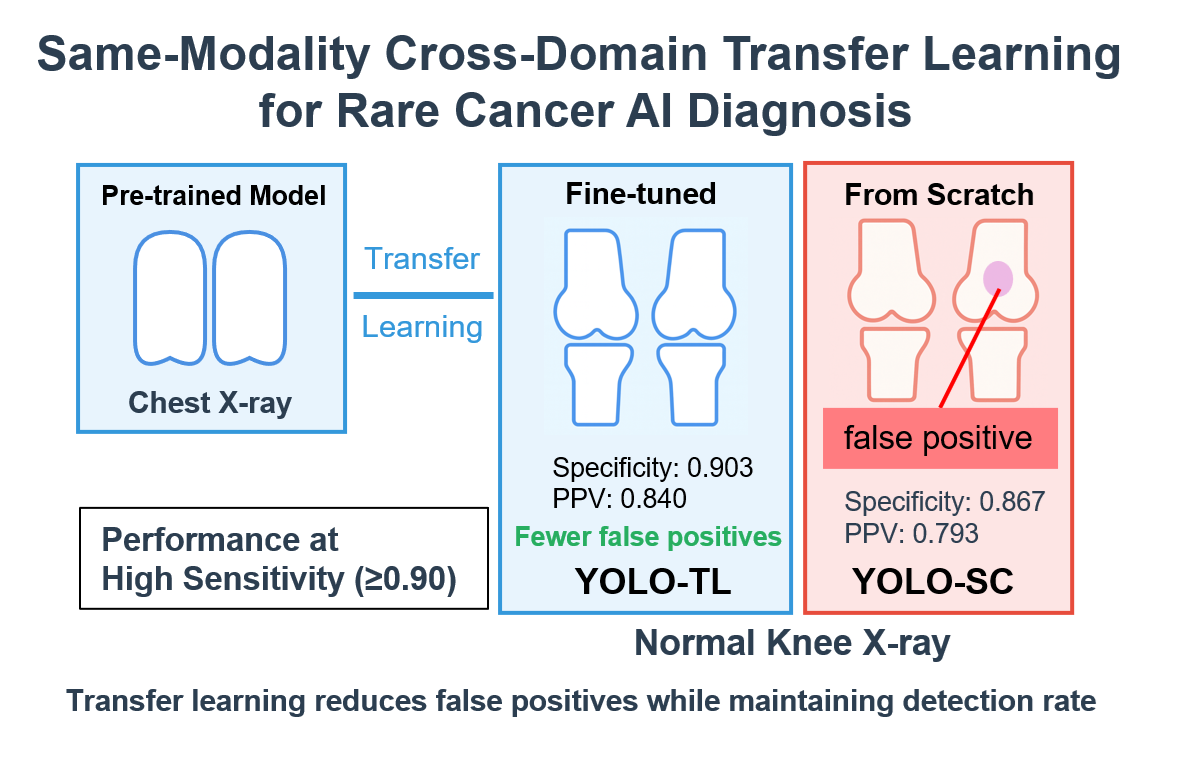 Same-Modality Cross-Domain Transfer Learning for Rare Cancer AI Diagnosis

Pre-trained Model

Chest X-ray

Transfer

Learning

Fine-tuned

Specificity: 0.903
PPV: 0.840

Fewer false positives

YOLO-TL

From Scratch

false positive

Specificity: 0.867
PPV: 0.793

YOLO-SC

Performance at
High Sensitivity (≥0.90)

Normal Knee X-ray

Transfer learning reduces false positives while maintaining detection rate